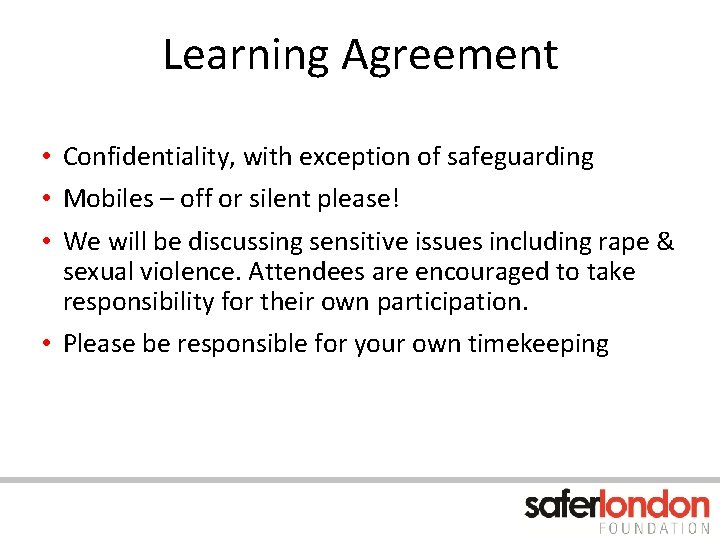 Learning Agreement

• Confidentiality, with exception of safeguarding
• Mobiles – off or silent please!
• We will be discussing sensitive issues including rape & sexual violence. Attendees are encouraged to take responsibility for their own participation.
• Please be responsible for your own timekeeping

saferlondon
FOUNDATION